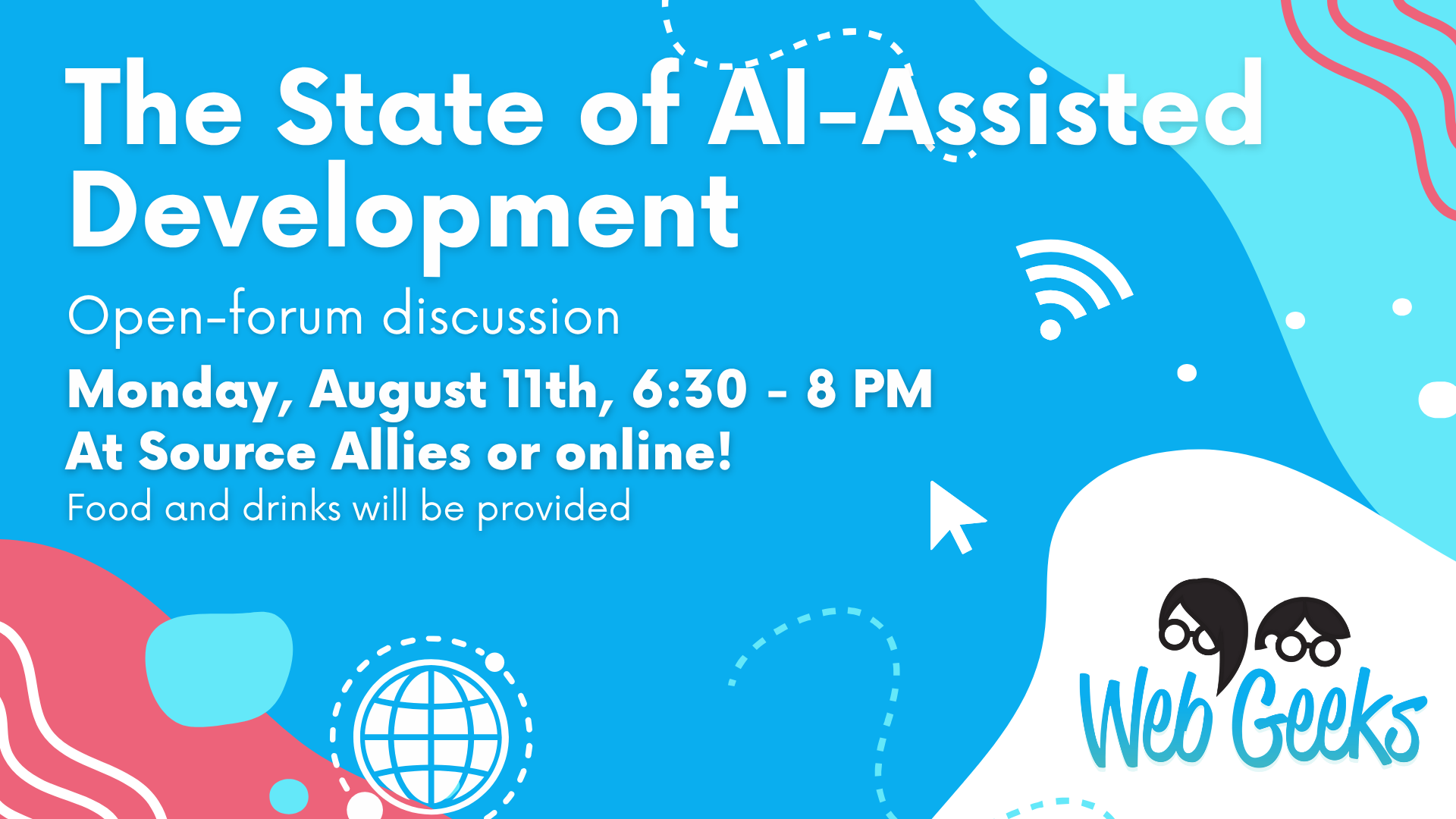 The State of AI-Assisted Development

Open-forum discussion

Monday, August 11th, 6:30 - 8 PM
At Source Allies or online!
Food and drinks will be provided

Web Geeks